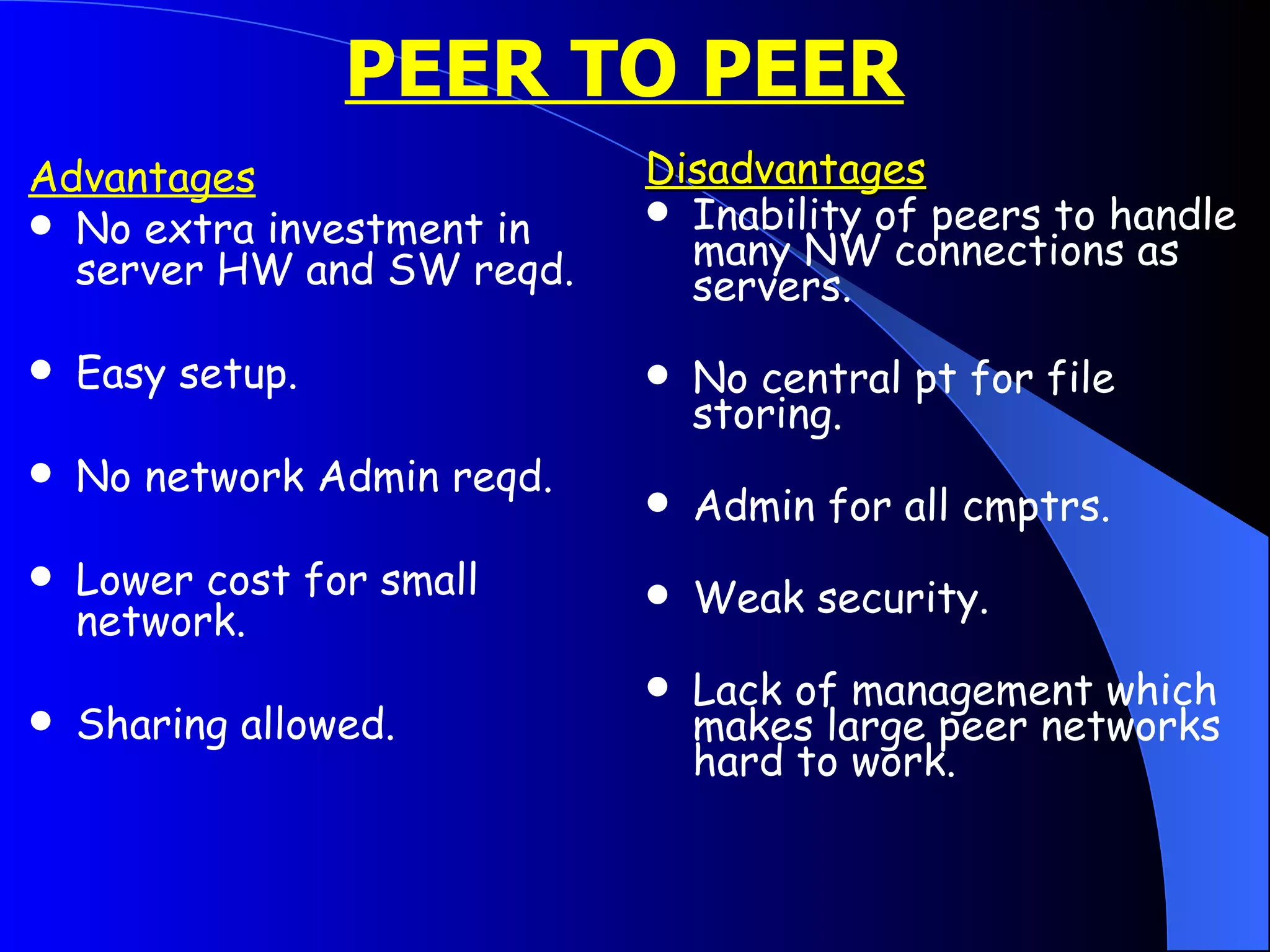 PEER TO PEER

Advantages

- No extra investment in server HW and SW reqd.
- Easy setup.
- No network Admin reqd.
- Lower cost for small network.
- Sharing allowed.

Disadvantages

- Inability of peers to handle many NW connections as servers.
- No central pt for file storing.
- Admin for all cmptrs.
- Weak security.
- Lack of management which makes large peer networks hard to work.